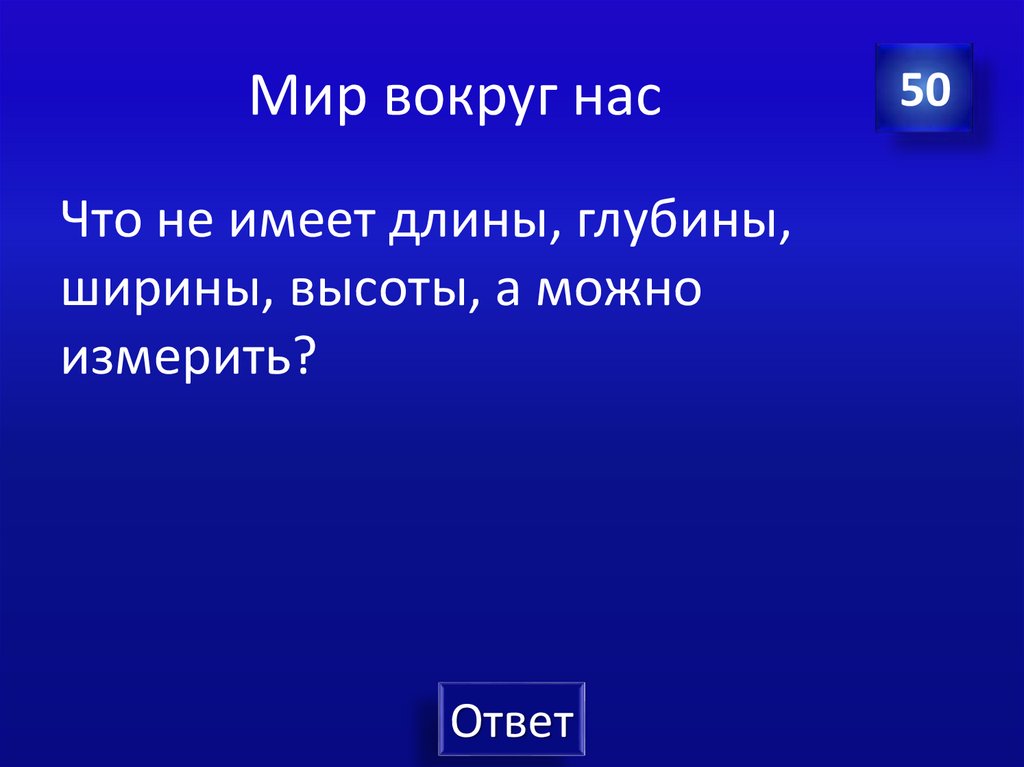 Мир вокруг нас

50

Что не имеет длины, глубины, ширины, высоты, а можно измерить?

Ответ